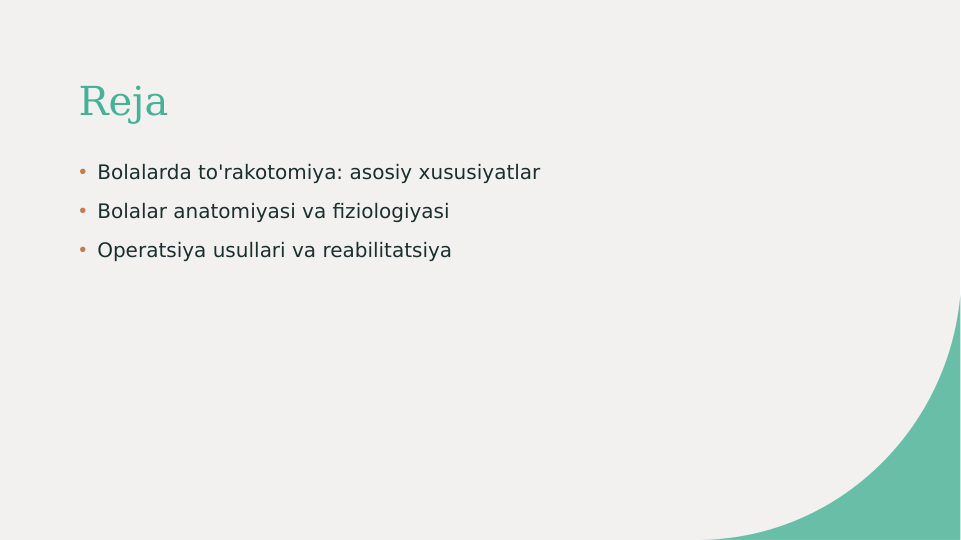 Reja

• Bolalarda to'rakotomiya: asosiy xususiyatlar
• Bolalar anatomiyasi va fiziologiyasi
• Operatsiya usullari va reabilitatsiya